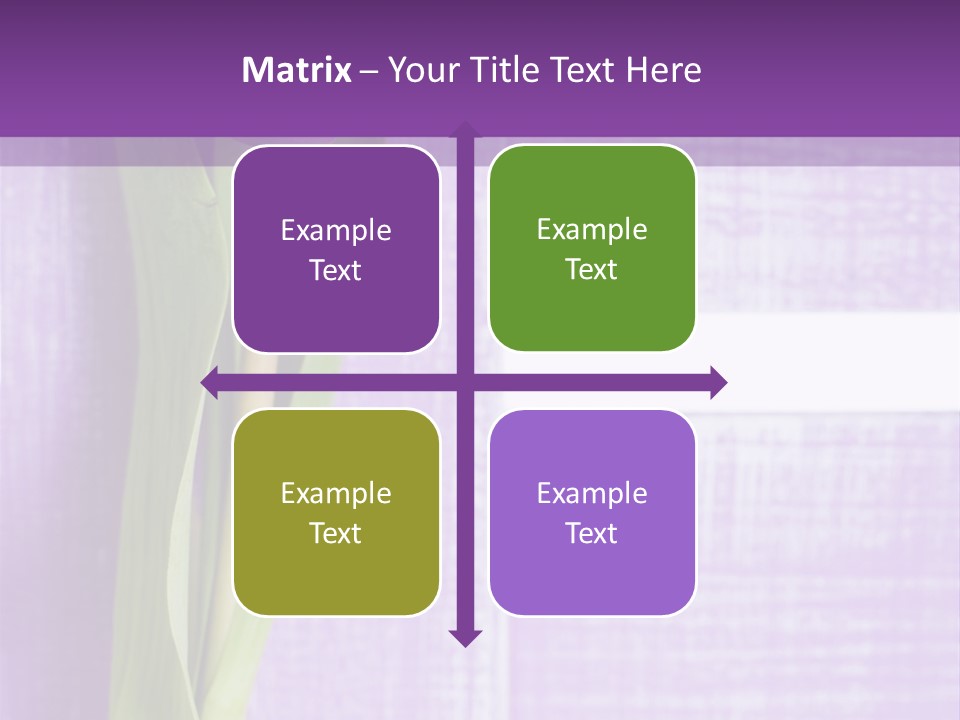 Matrix – Your Title Text Here

Example Text

Example Text

Example Text

Example Text